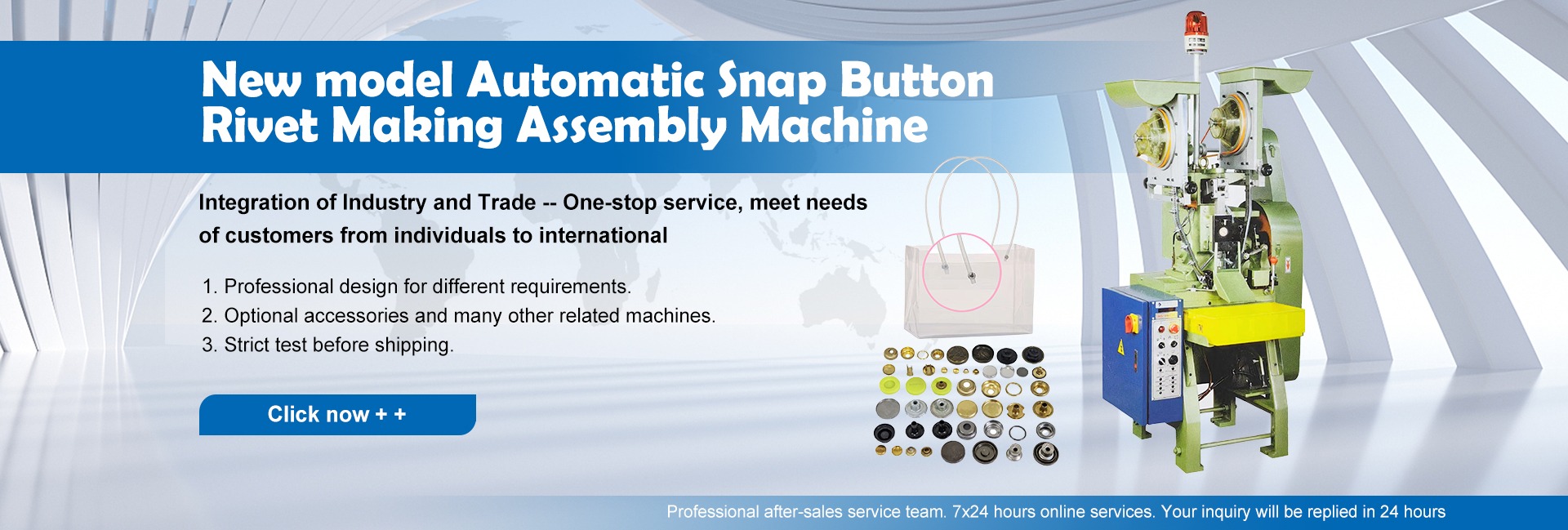 New model Automatic Snap Button Rivet Making Assembly Machine

Integration of Industry and Trade -- One-stop service, meet needs of customers from individuals to international

1. Professional design for different requirements.
2. Optional accessories and many other related machines.
3. Strict test before shipping.

Click now + +

Professional after-sales service team. 7x24 hours online services. Your inquiry will be replied in 24 hours